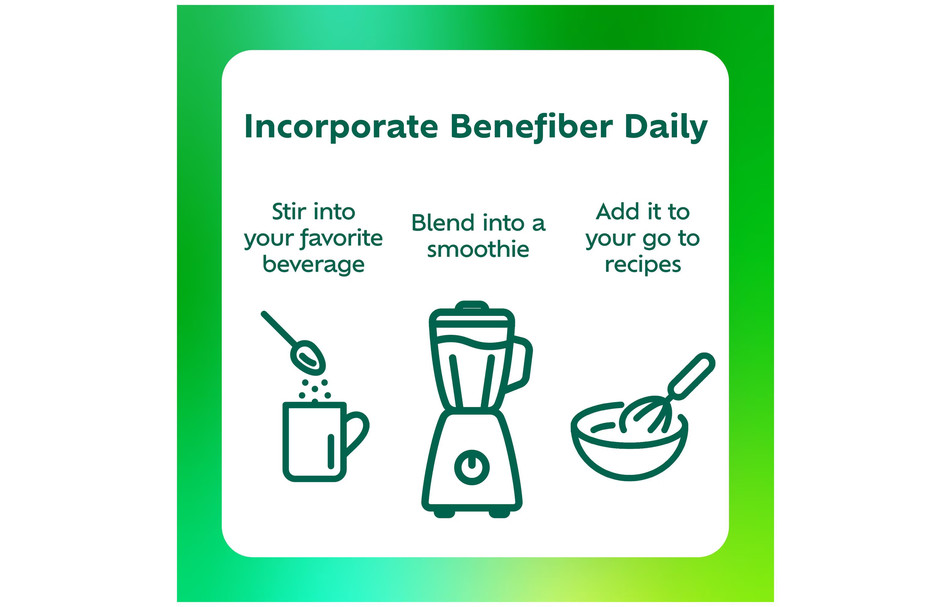 Incorporate Benefiber Daily

Stir into your favorite beverage

Blend into a smoothie

Add it to your go to recipes